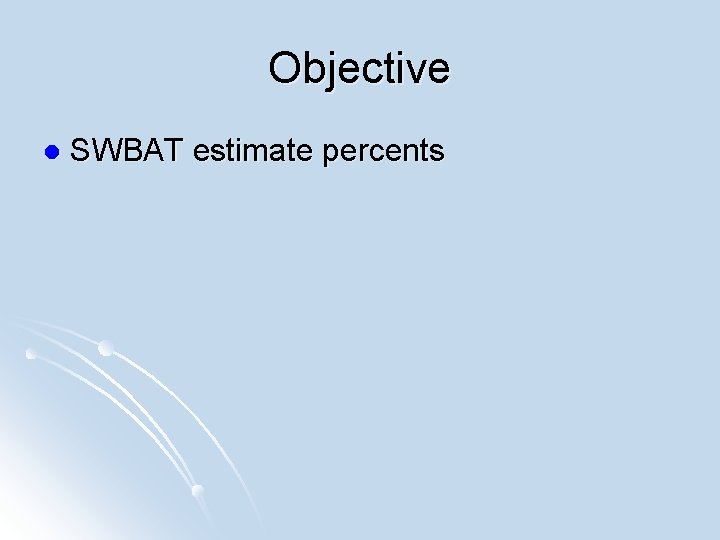 Objective

SWBAT estimate percents